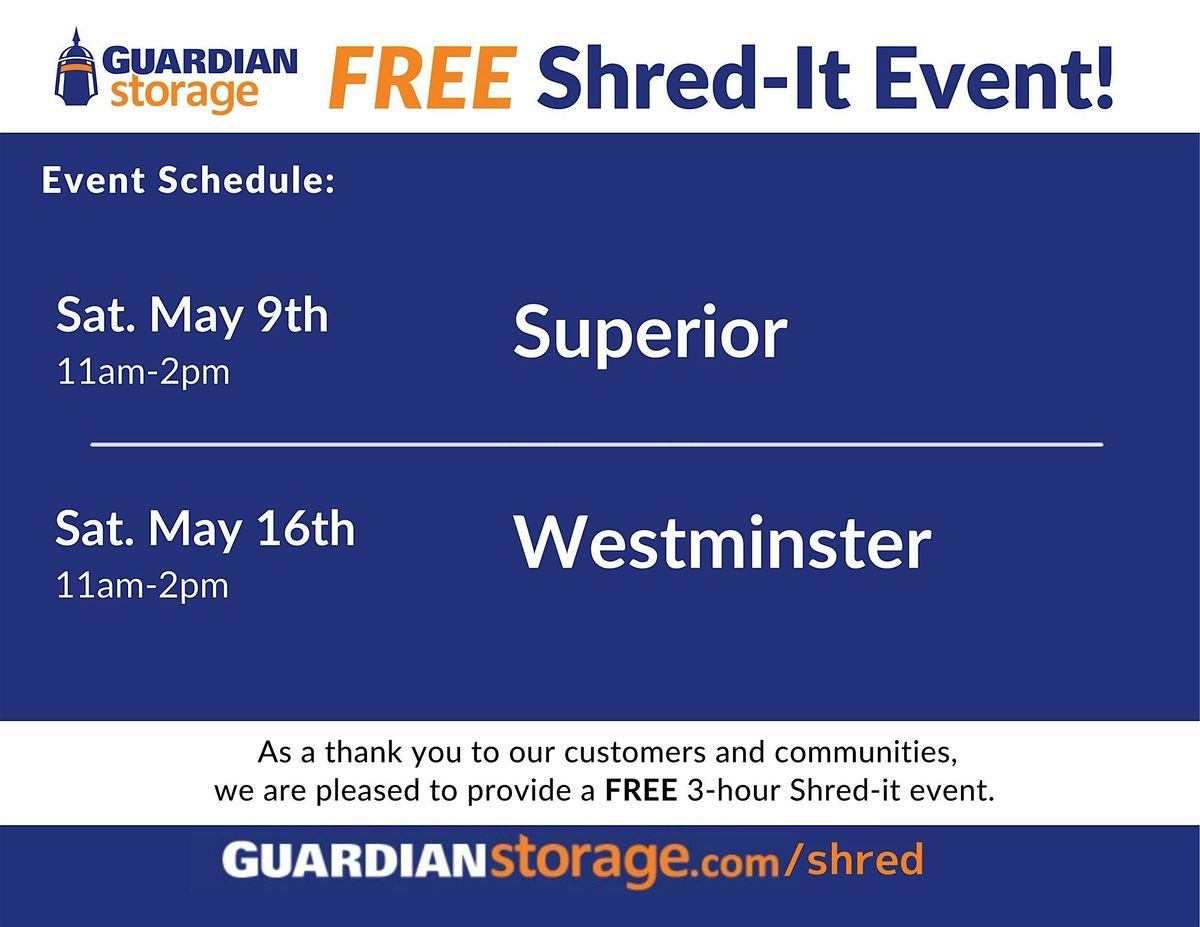 GUARDIAN storage

FREE Shred-It Event!

Event Schedule:

Sat. May 9th
11am-2pm

Superior

Sat. May 16th
11am-2pm

Westminster

As a thank you to our customers and communities, we are pleased to provide a FREE 3-hour Shred-it event.

GUARDIANstorage.com/shred